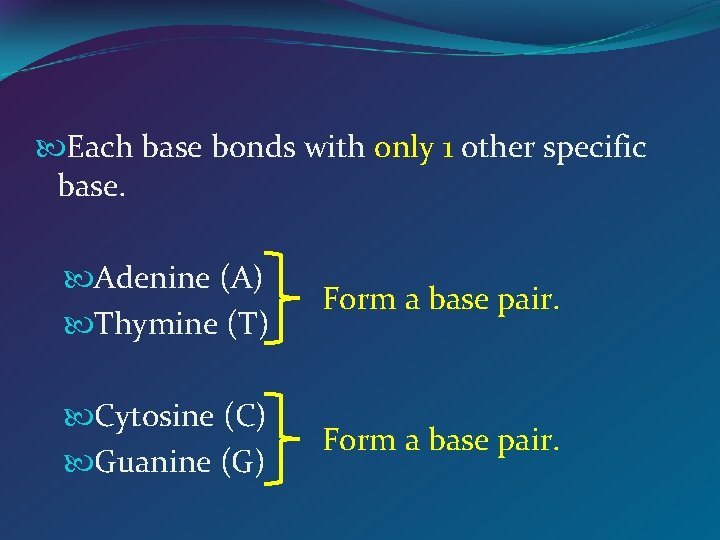 Each base bonds with only 1 other specific base.

Adenine (A)
Thymine (T)
Form a base pair.

Cytosine (C)
Guanine (G)
Form a base pair.